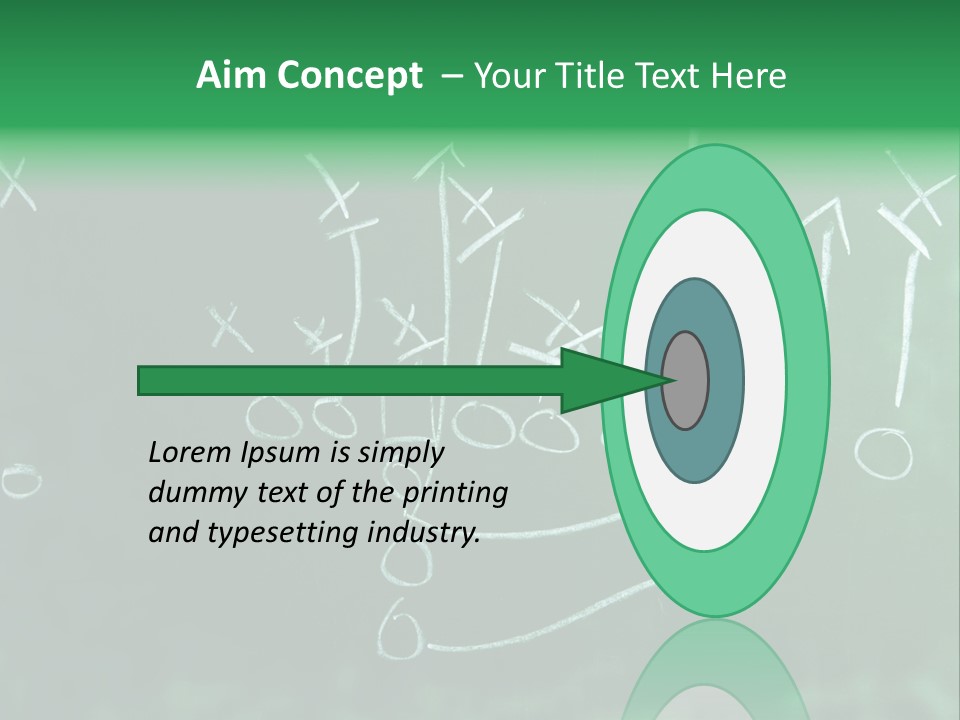 Aim Concept – Your Title Text Here

Lorem Ipsum is simply dummy text of the printing and typesetting industry.